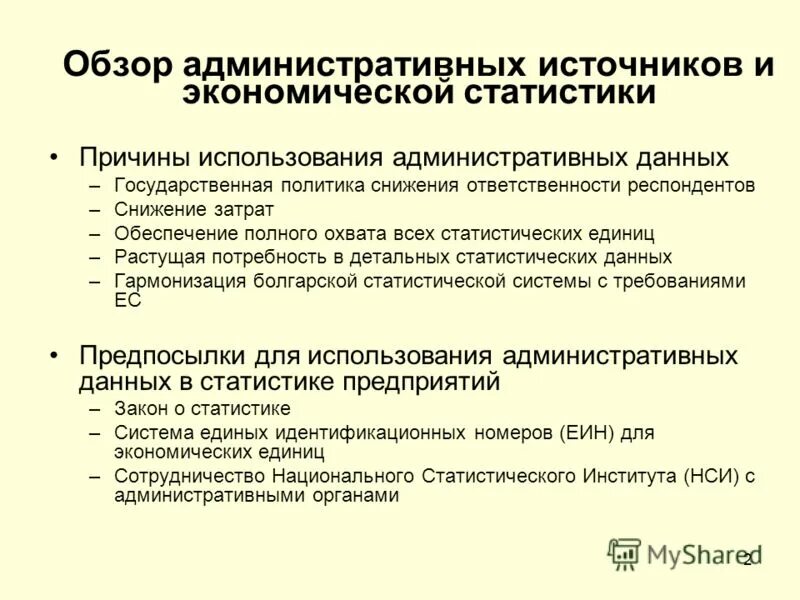 Обзор административных источников и экономической статистики

• Причины использования административных данных
– Государственная политика снижения ответственности респондентов
– Снижение затрат
– Обеспечение полного охвата всех статистических единиц
– Растущая потребность в детальных статистических данных
– Гармонизация болгарской статистической системы с требованиями ЕС

• Предпосылки для использования административных данных в статистике предприятий
– Закон о статистике
– Система единых идентификационных номеров (ЕИН) для экономических единиц
– Сотрудничество Национального Статистического Института (НСИ) с административными органами

MyShared
2